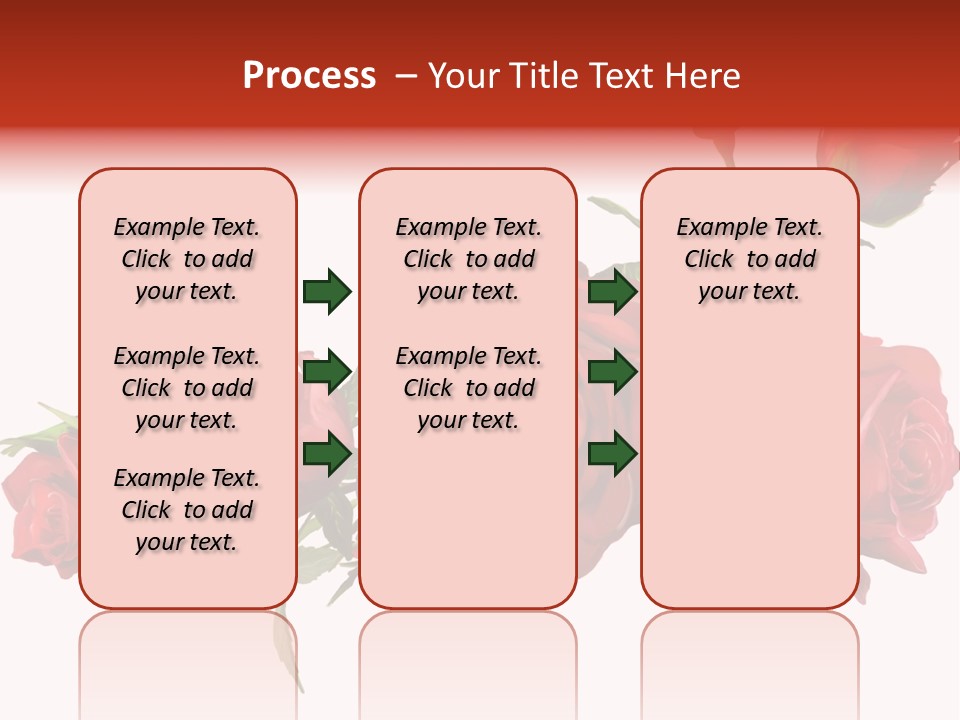 Process – Your Title Text Here

Example Text. Click to add your text.

Example Text. Click to add your text.

Example Text. Click to add your text.

Example Text. Click to add your text.

Example Text. Click to add your text.

Example Text. Click to add your text.